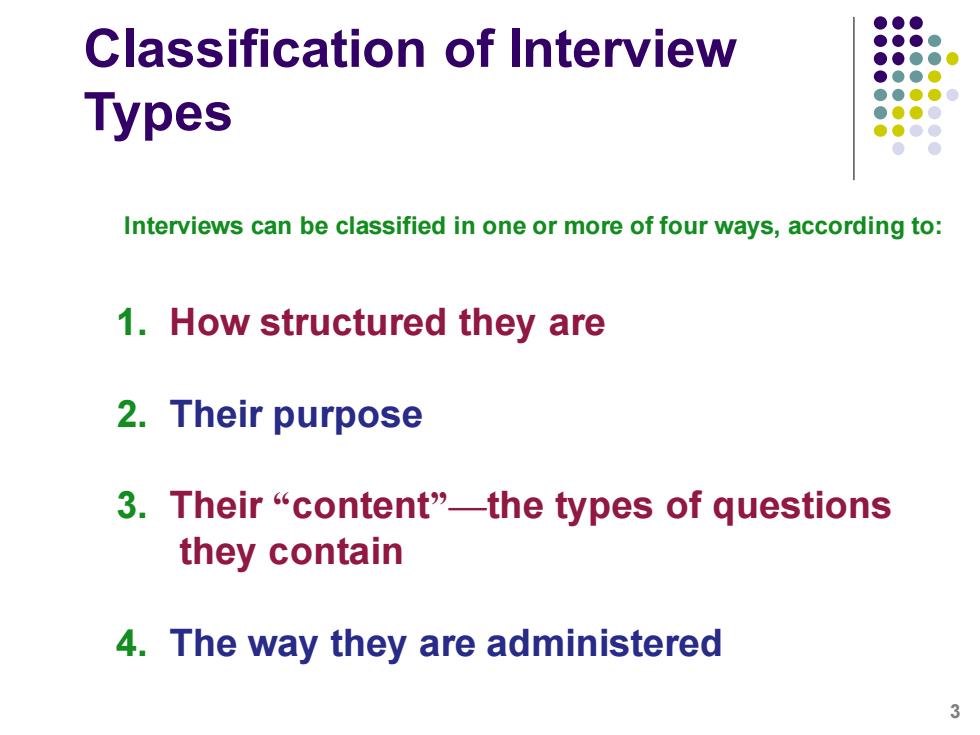 Classification of Interview Types

Interviews can be classified in one or more of four ways, according to:

1. How structured they are

2. Their purpose

3. Their “content”—the types of questions they contain

4. The way they are administered

3